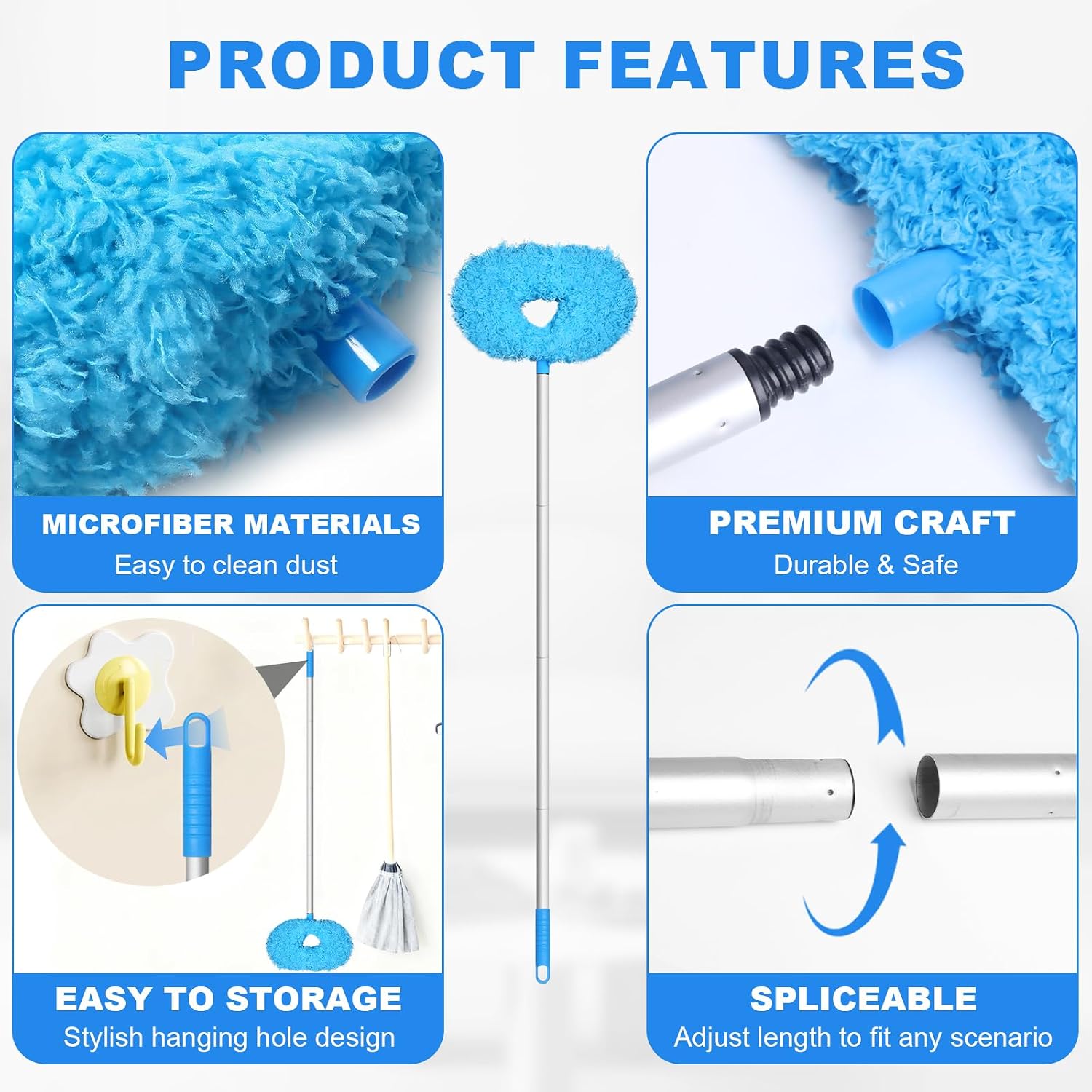 PRODUCT FEATURES

MICROFIBER MATERIALS
Easy to clean dust

PREMIUM CRAFT
Durable & Safe

EASY TO STORAGE
Stylish hanging hole design

SPLICEABLE
Adjust length to fit any scenario